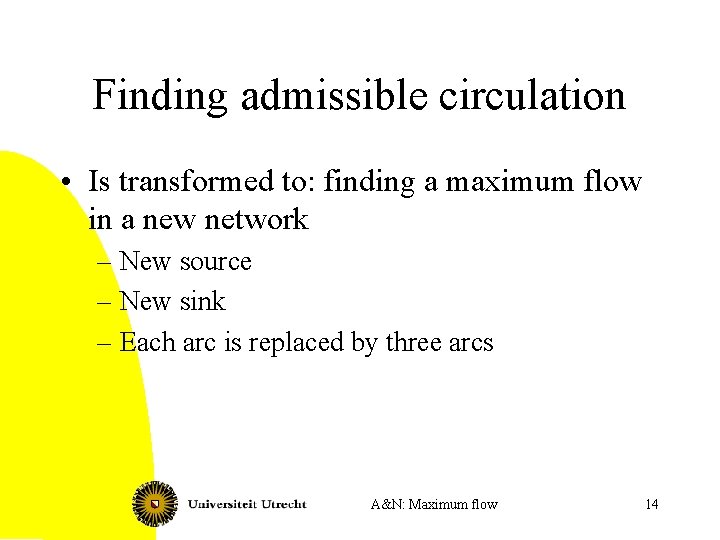 Finding admissible circulation

• Is transformed to: finding a maximum flow in a new network
– New source
– New sink
– Each arc is replaced by three arcs

Universiteit Utrecht A&N: Maximum flow 14